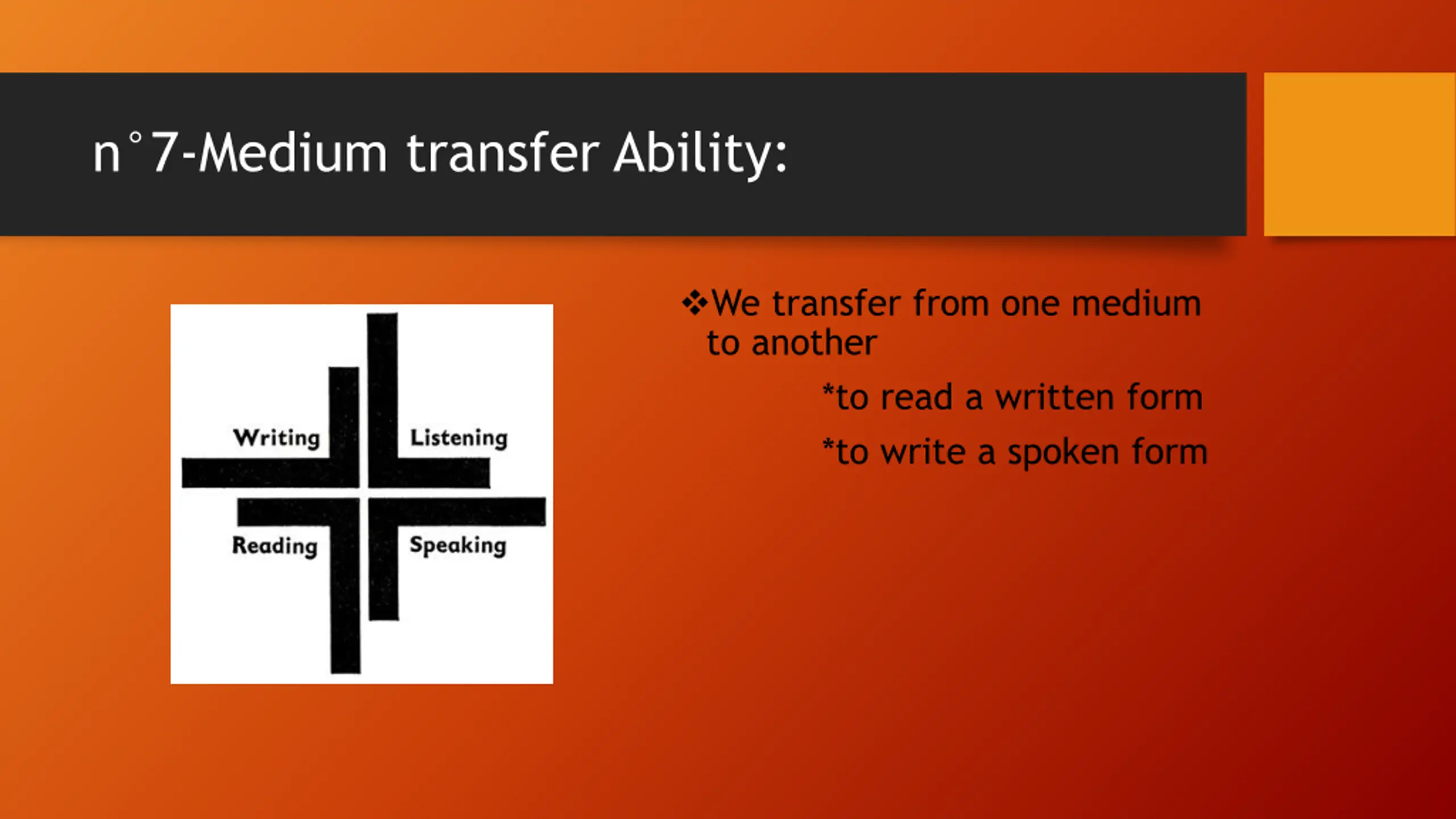 n°7-Medium transfer Ability:

Writing
Listening
Reading
Speaking

❖We transfer from one medium to another

*to read a written form

*to write a spoken form